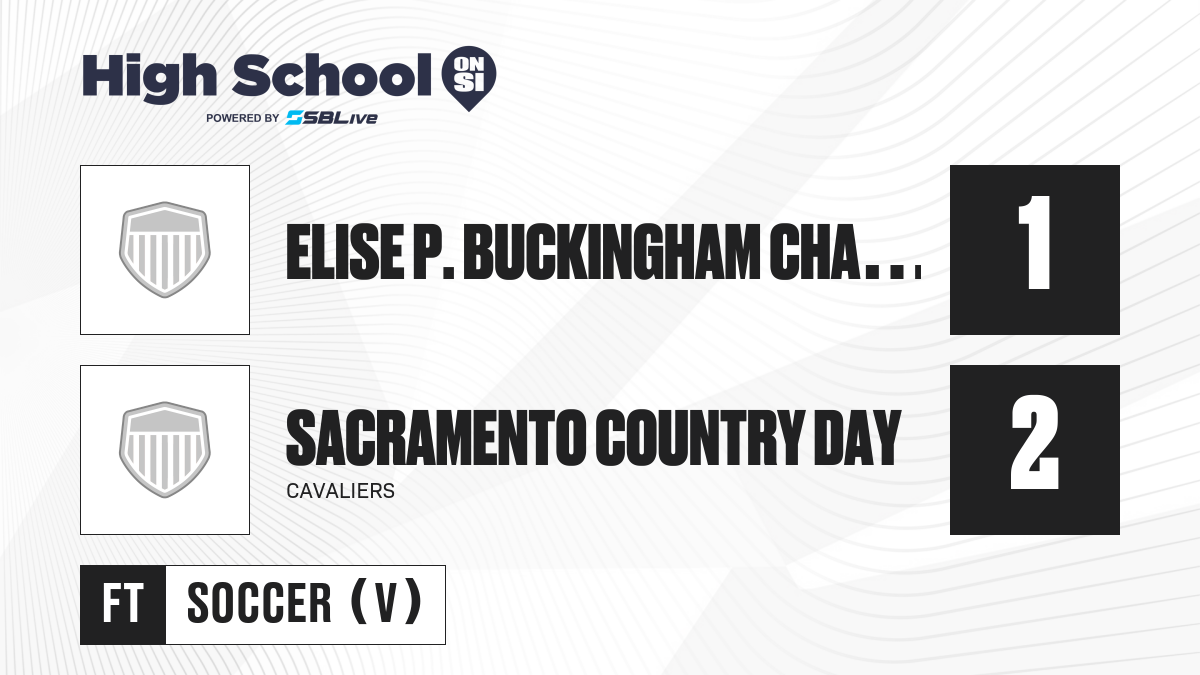 High School ON SI
POWERED BY SBLive

ELISE P. BUCKINGHAM CHA...
1

SACRAMENTO COUNTRY DAY
CAVALIERS
2

FT
SOCCER (V)